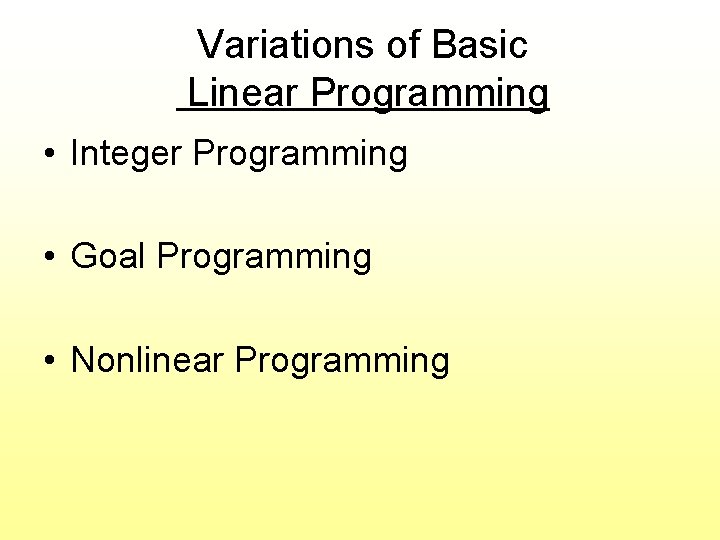 Variations of Basic
Linear Programming

• Integer Programming

• Goal Programming

• Nonlinear Programming